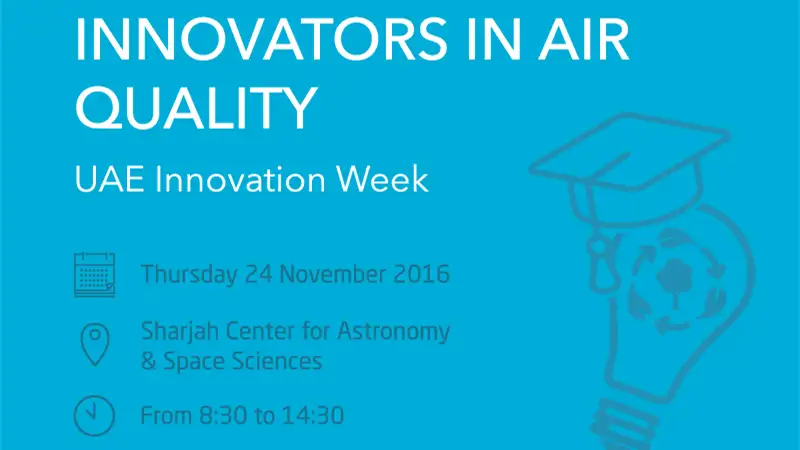 INNOVATORS IN AIR QUALITY

UAE Innovation Week

Thursday 24 November 2016

Sharjah Center for Astronomy & Space Sciences

From 8:30 to 14:30